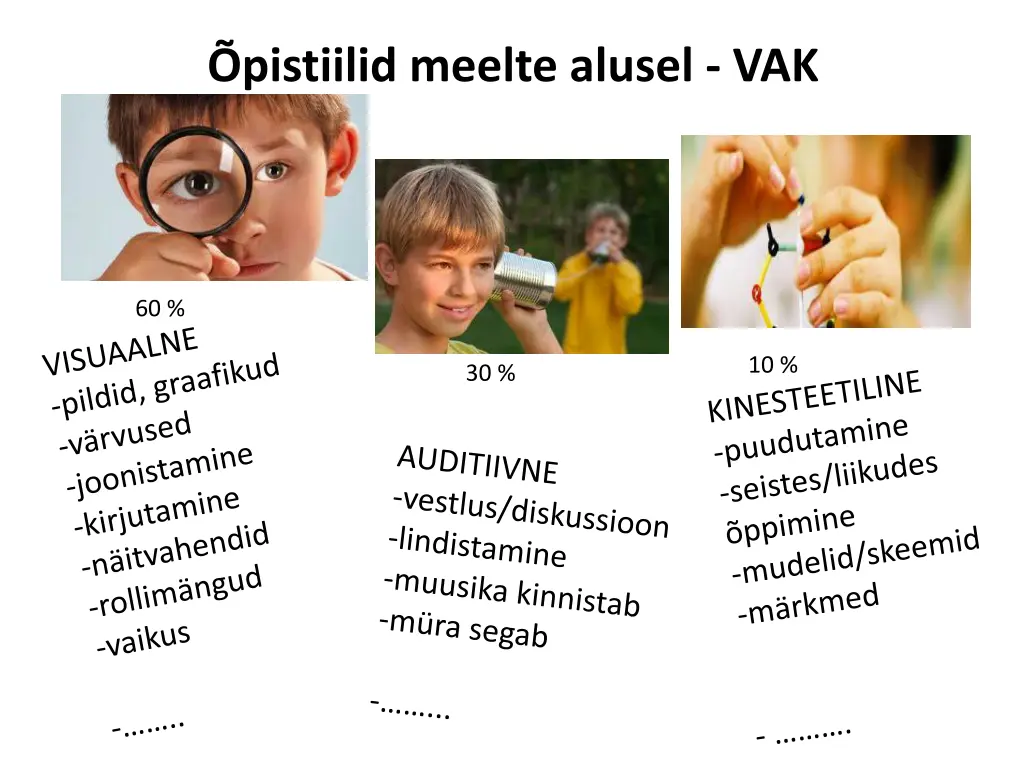 Õpistiilid meelte alusel - VAK

60 %
VISUAALNE
-pildid, graafikud
-värvused
-joonistamine
-kirjutamine
-näitvahendid
-rollimängud
-vaikus

-……..

30 %
AUDITIIVNE
-vestlus/diskussioon
-lindistamine
-muusika kinnistab
-müra segab

-……...

10 %
KINESTEETILINE
-puudutamine
-seistes/liikudes õppimine
-mudelid/skeemid
-märkmed

- ……….